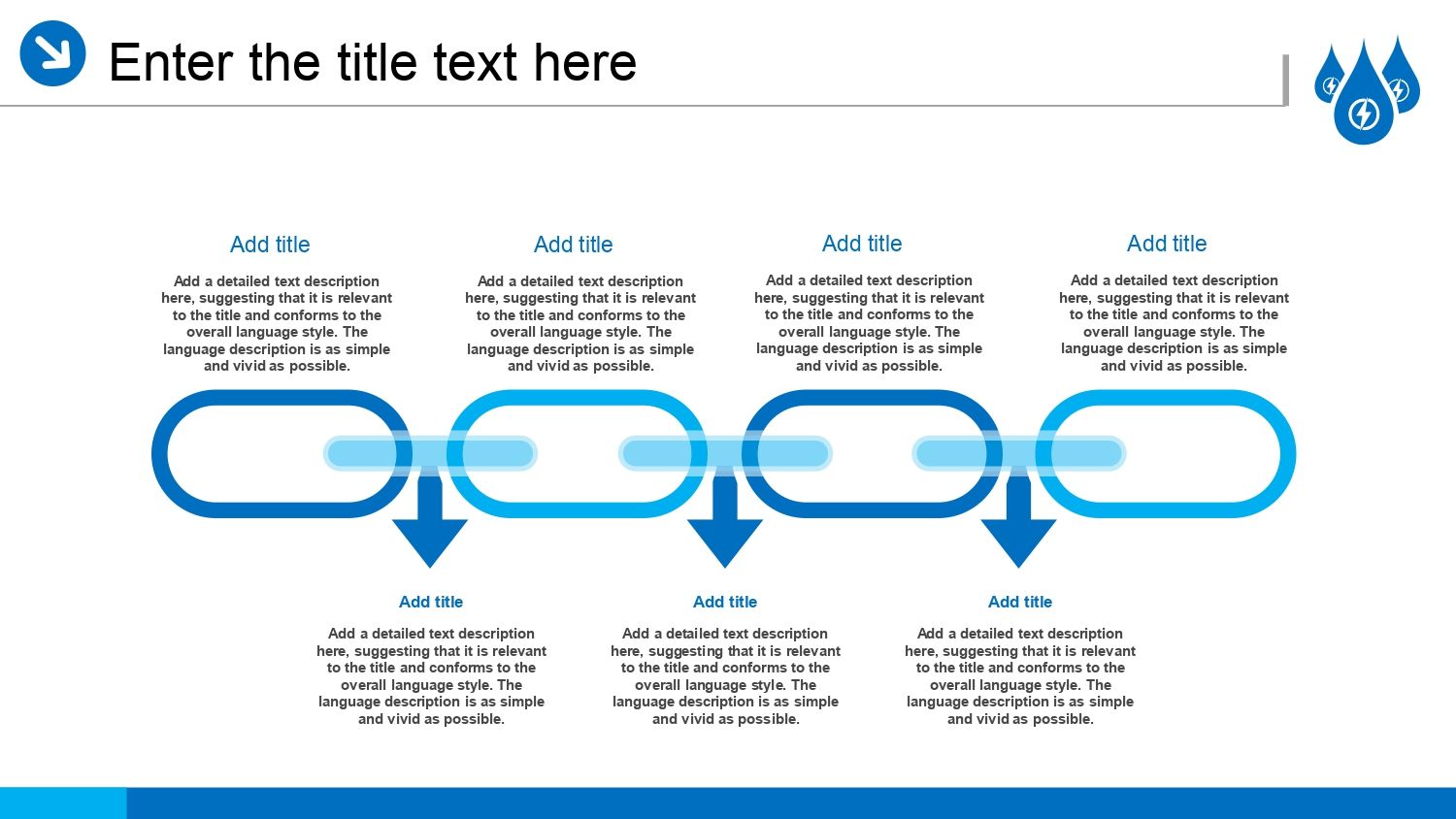 Enter the title text here

Add title

Add a detailed text description here, suggesting that it is relevant to the title and conforms to the overall language style. The language description is as simple and vivid as possible.

Add title

Add a detailed text description here, suggesting that it is relevant to the title and conforms to the overall language style. The language description is as simple and vivid as possible.

Add title

Add a detailed text description here, suggesting that it is relevant to the title and conforms to the overall language style. The language description is as simple and vivid as possible.

Add title

Add a detailed text description here, suggesting that it is relevant to the title and conforms to the overall language style. The language description is as simple and vivid as possible.

Add title

Add a detailed text description here, suggesting that it is relevant to the title and conforms to the overall language style. The language description is as simple and vivid as possible.

Add title

Add a detailed text description here, suggesting that it is relevant to the title and conforms to the overall language style. The language description is as simple and vivid as possible.

Add title

Add a detailed text description here, suggesting that it is relevant to the title and conforms to the overall language style. The language description is as simple and vivid as possible.